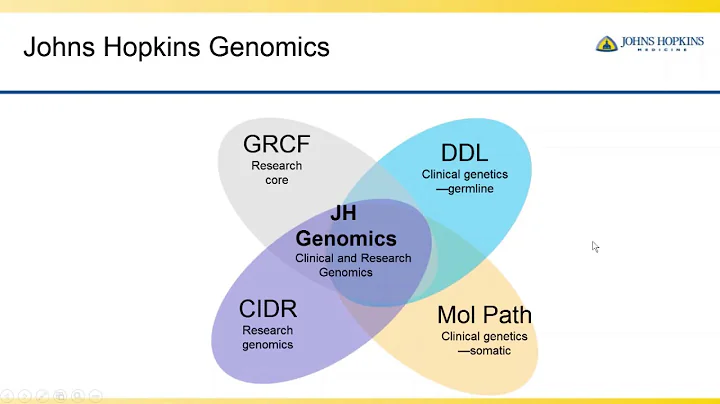 Johns Hopkins Genomics

JOHNS HOPKINS MEDICINE

GRCF
Research core

DDL
Clinical genetics —germline

JH Genomics
Clinical and Research Genomics

CIDR
Research genomics

Mol Path
Clinical genetics —somatic